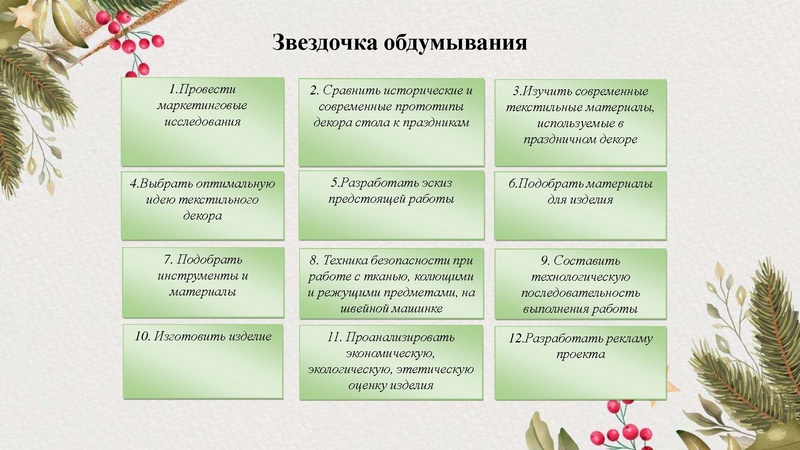 Звездочка обдумывания

1.Провести маркетинговые исследования

2. Сравнить исторические и современные прототипы декора стола к праздникам

3.Изучить современные текстильные материалы, используемые в праздничном декоре

4.Выбрать оптимальную идею текстильного декора

5.Разработать эскиз предстоящей работы

6.Подобрать материалы для изделия

7. Подобрать инструменты и материалы

8. Техника безопасности при работе с тканью, колющими и режущими предметами, на швейной машинке

9. Составить технологическую последовательность выполнения работы

10. Изготовить изделие

11. Проанализировать экономическую, экологическую, этетическую оценку изделия

12.Разработать рекламу проекта